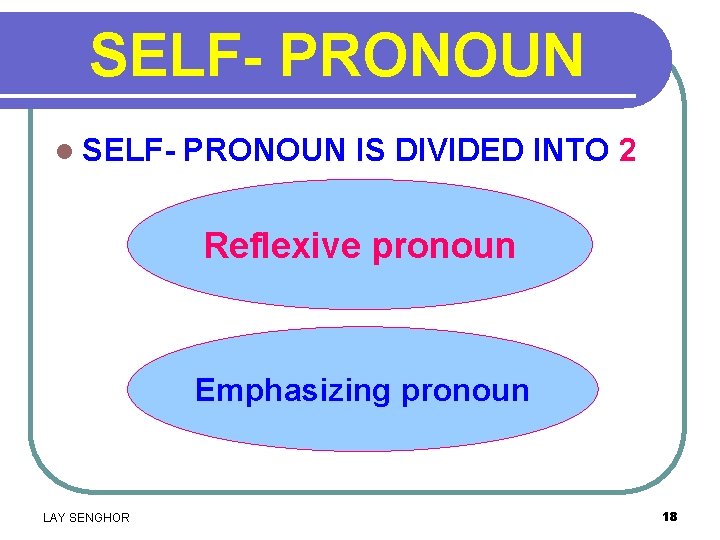 SELF- PRONOUN

SELF- PRONOUN IS DIVIDED INTO 2

Reflexive pronoun

Emphasizing pronoun

LAY SENGHOR

18